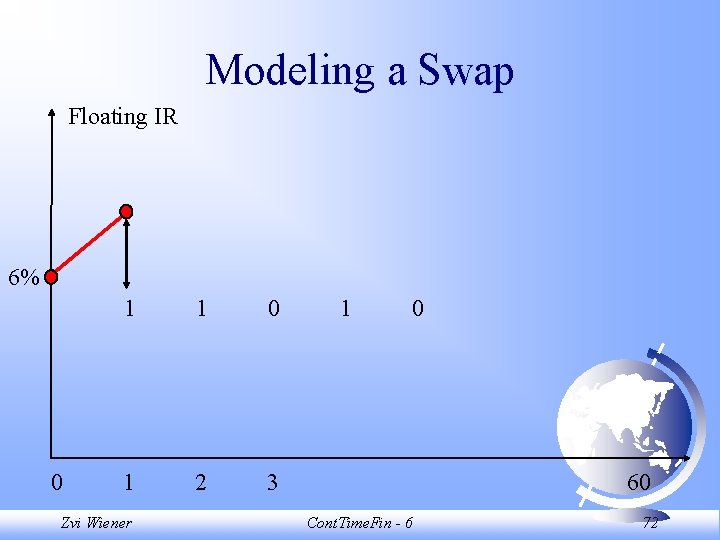 Modeling a Swap

Floating IR

6%

1 1 0 1 0

0 1 2 3 60

Zvi Wiener

ContTimeFin - 6

72